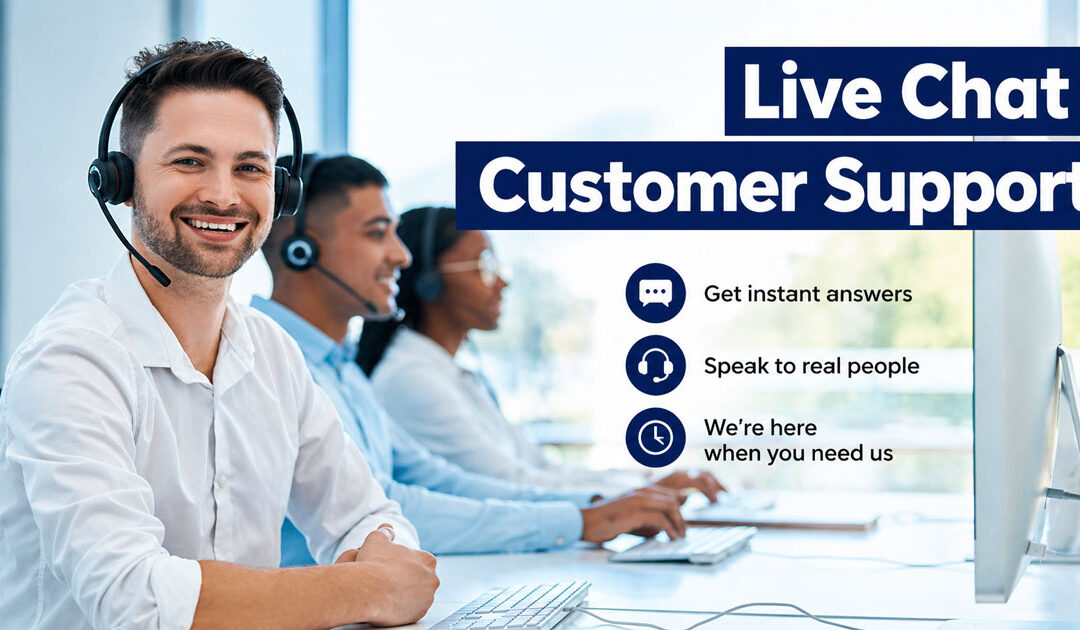 Live Chat
Customer Support

Get instant answers

Speak to real people

We're here
when you need us